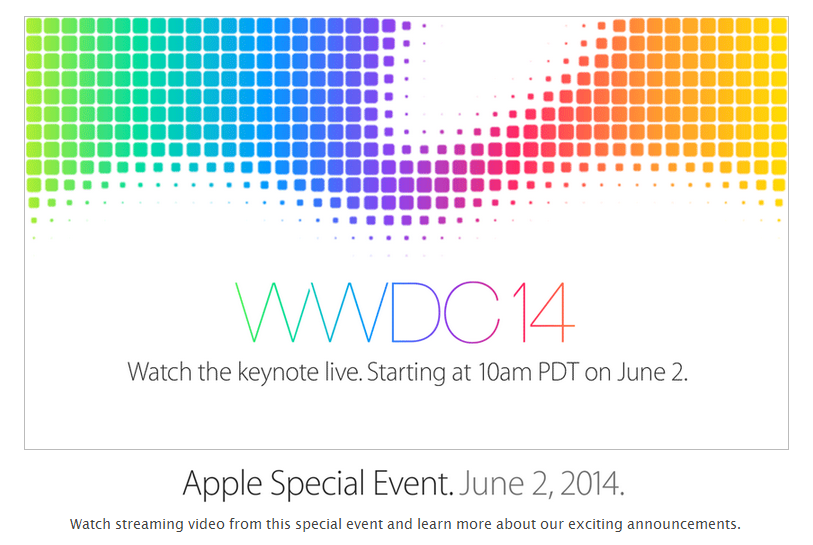 WWDC14

Watch the keynote live. Starting at 10am PDT on June 2.

Apple Special Event. June 2, 2014.

Watch streaming video from this special event and learn more about our exciting announcements.